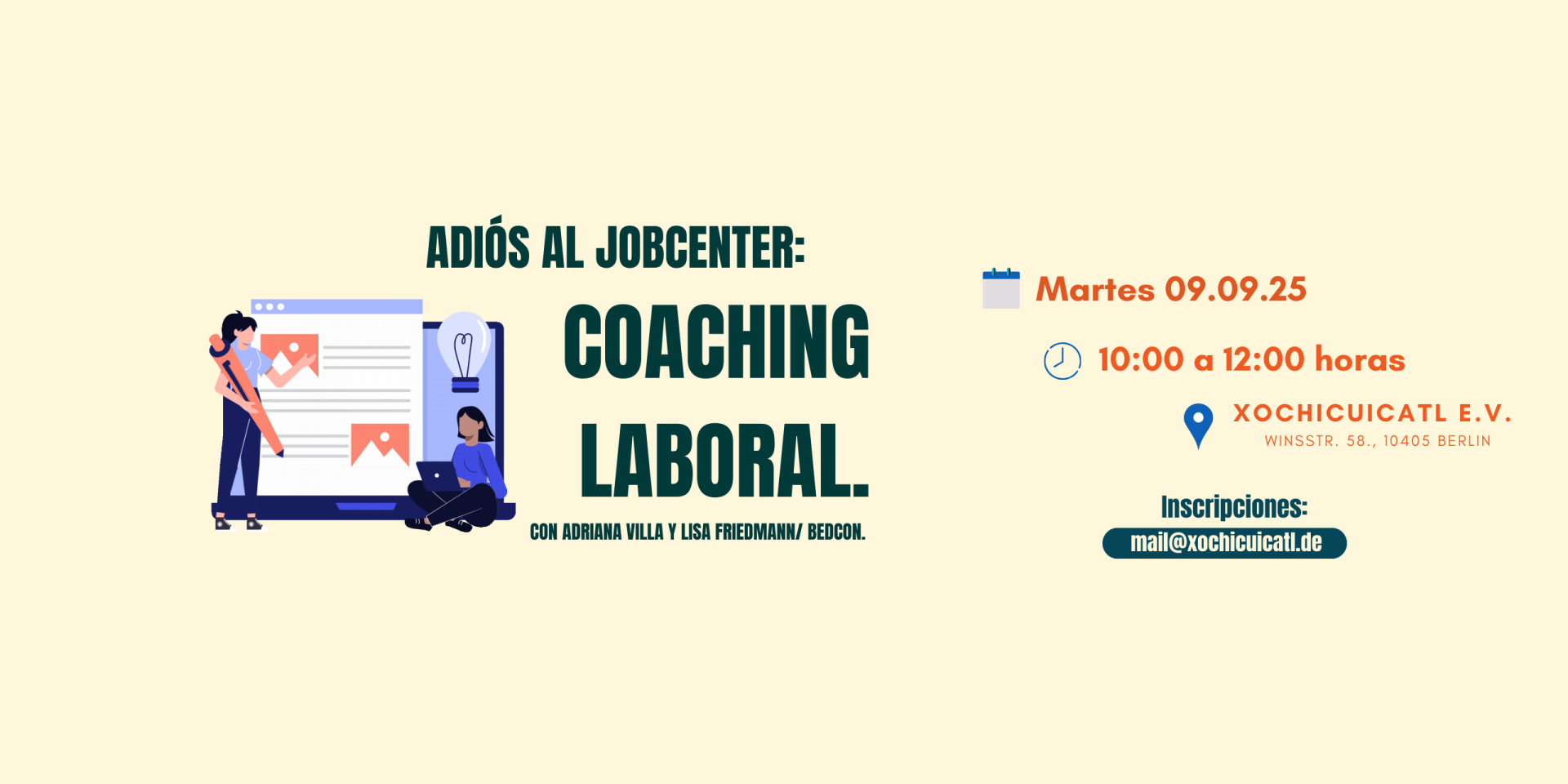 ADIÓS AL JOBCENTER:

COACHING LABORAL.

CON ADRIANA VILLA Y LISA FRIEDMANN/ BEDCON.

Martes 09.09.25

10:00 a 12:00 horas

XOCHICUICATL E.V.
WINSSTR. 58., 10405 BERLIN

Inscripciones:
mail@xochicuicatl.de